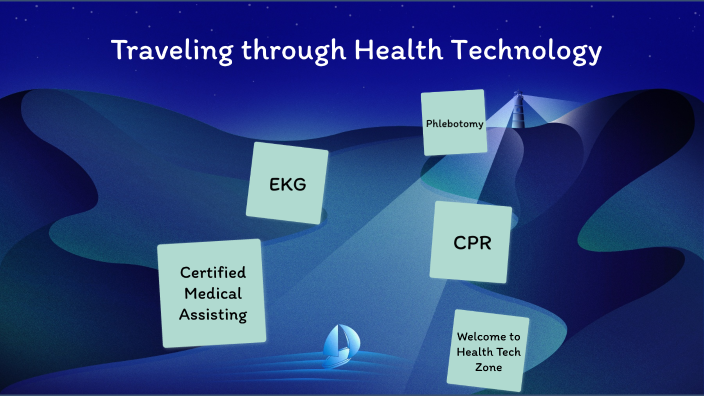 Traveling through Health Technology

Phlebotomy

EKG

CPR

Certified Medical Assisting

Welcome to Health Tech Zone